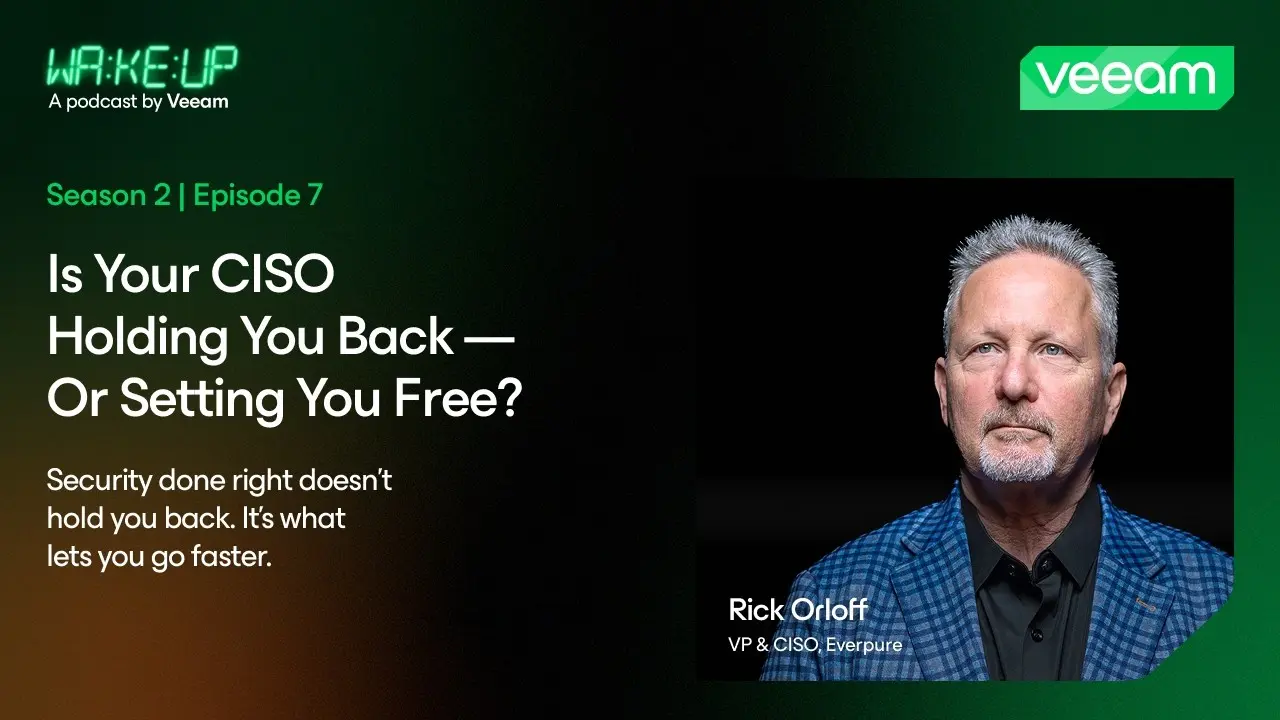 WA:KE:UP
A podcast by Veeam

veeam

Season 2 | Episode 7

Is Your CISO Holding You Back — Or Setting You Free?

Security done right doesn't hold you back. It's what lets you go faster.

Rick Orloff
VP & CISO, Everpure